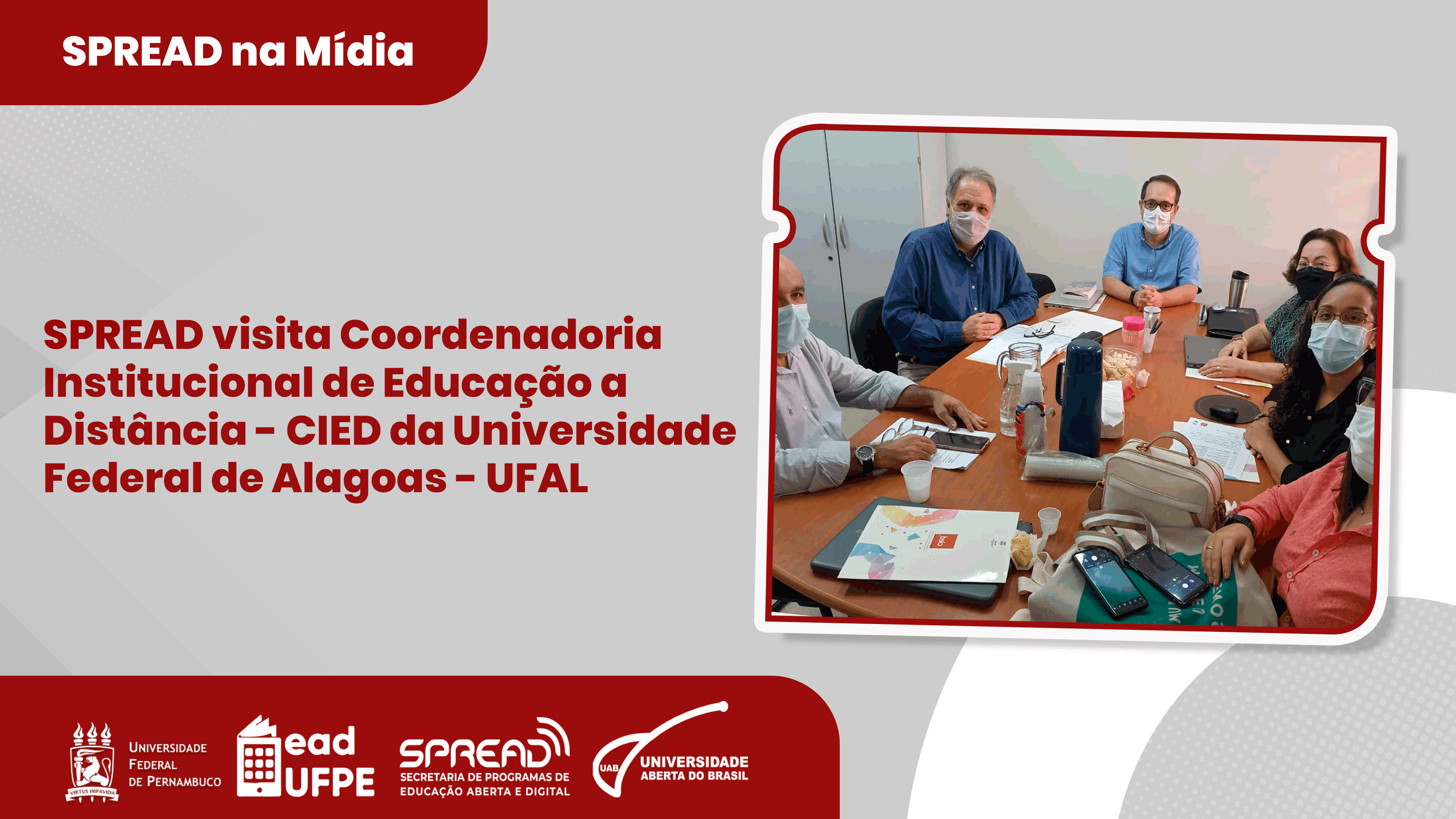 SPREAD na Mídia

SPREAD visita Coordenadoria Institucional de Educação a Distância - CIED da Universidade Federal de Alagoas - UFAL

VIRTUS IMPAVIDA
UNIVERSIDADE FEDERAL DE PERNAMBUCO

ead UFPE

SPREAD
SECRETARIA DE PROGRAMAS DE EDUCAÇÃO ABERTA E DIGITAL

UAB UNIVERSIDADE ABERTA DO BRASIL